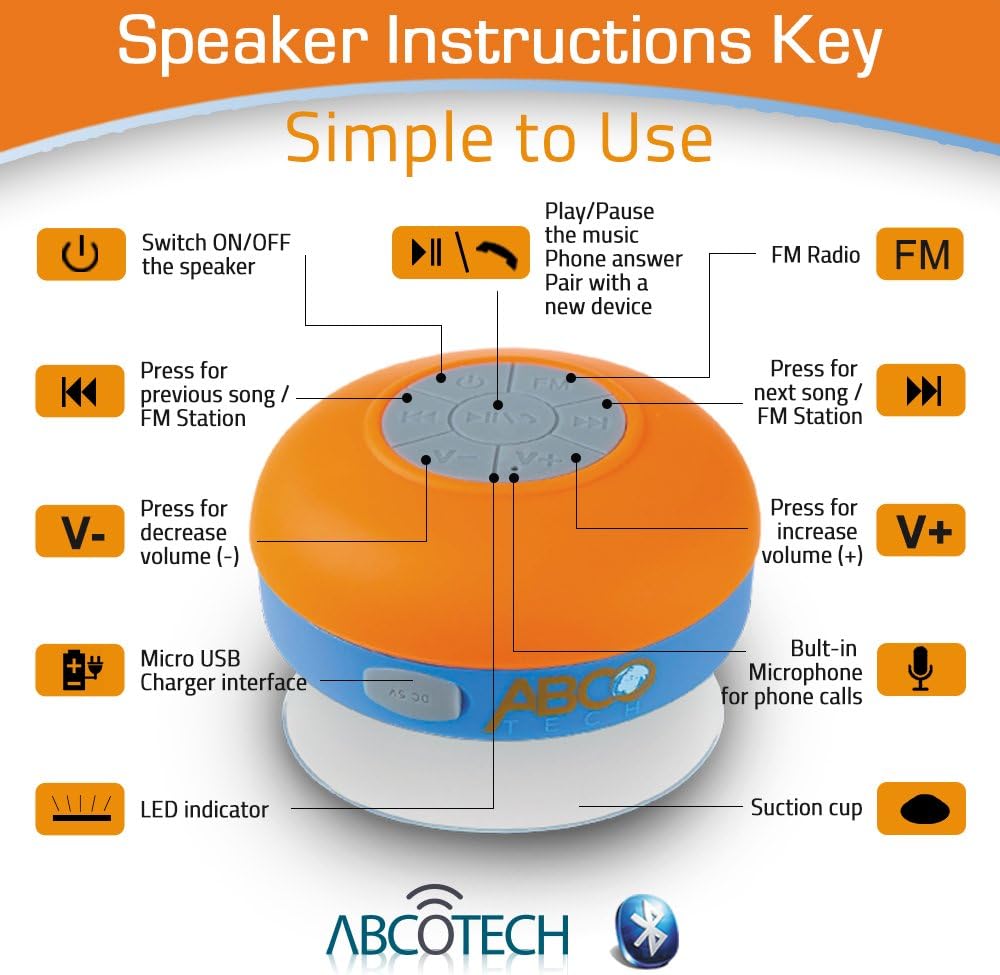 Speaker Instructions Key

Simple to Use

Switch ON/OFF the speaker

Play/Pause the music
Phone answer
Pair with a new device

FM Radio

FM

Press for previous song / FM Station

Press for next song / FM Station

V-

Press for decrease volume (-)

Press for increase volume (+)

V+

Micro USB Charger interface

Bult-in Microphone for phone calls

LED indicator

Suction cup

FM

V-

V+

DC 5V

ABCO TECH

ABCOTECH